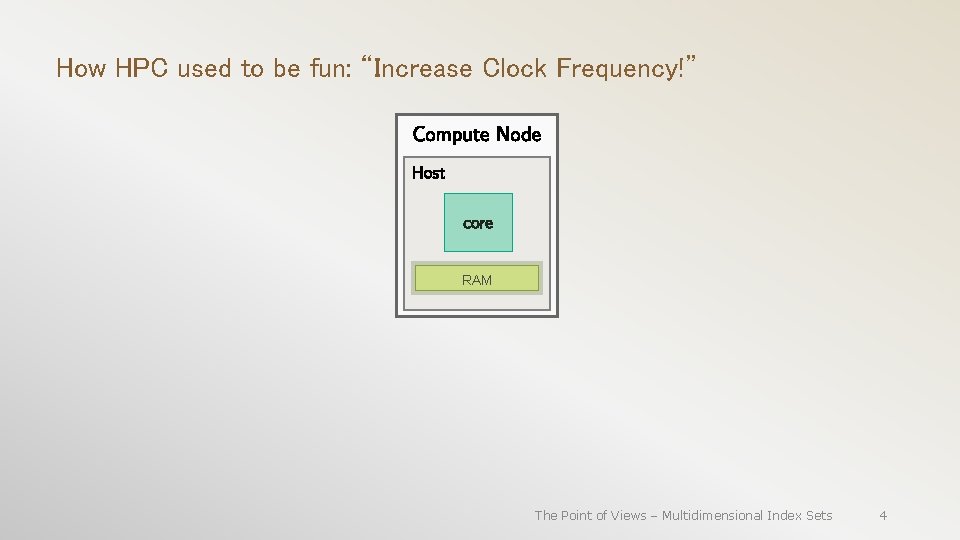 How HPC used to be fun: "Increase Clock Frequency!"

Compute Node

Host

core

RAM

The Point of Views – Multidimensional Index Sets

4